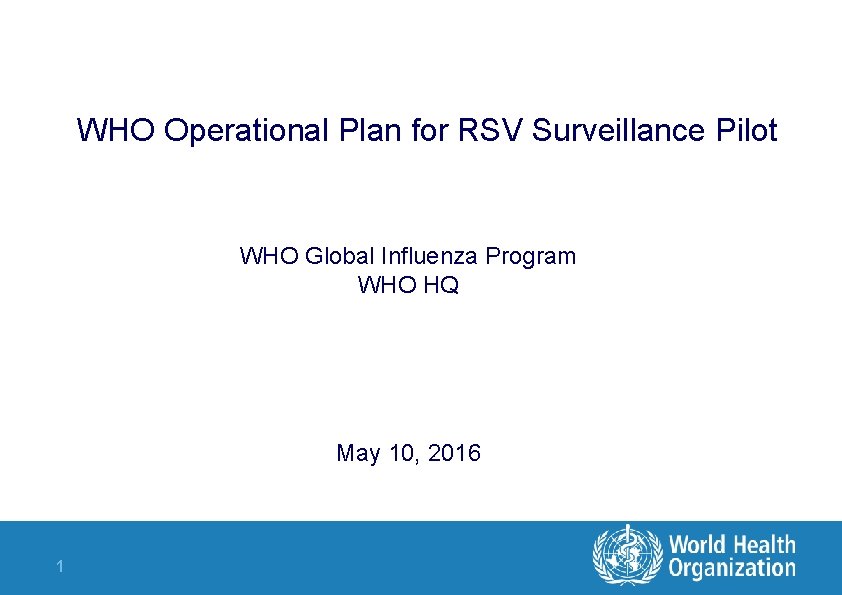 WHO Operational Plan for RSV Surveillance Pilot

WHO Global Influenza Program
WHO HQ

May 10, 2016

1

World Health
Organization